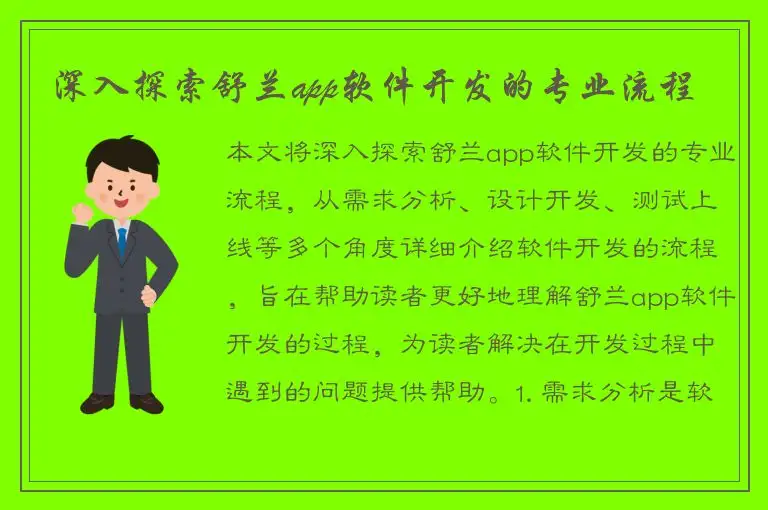 深入探索舒兰app软件开发的专业流程

本文将深入探索舒兰app软件开发的专业流程，从需求分析、设计开发、测试上线等多个角度详细介绍软件开发的流程，旨在帮助读者更好地理解舒兰app软件开发的过程，为读者解决在开发过程中遇到的问题提供帮助。1. 需求分析是软